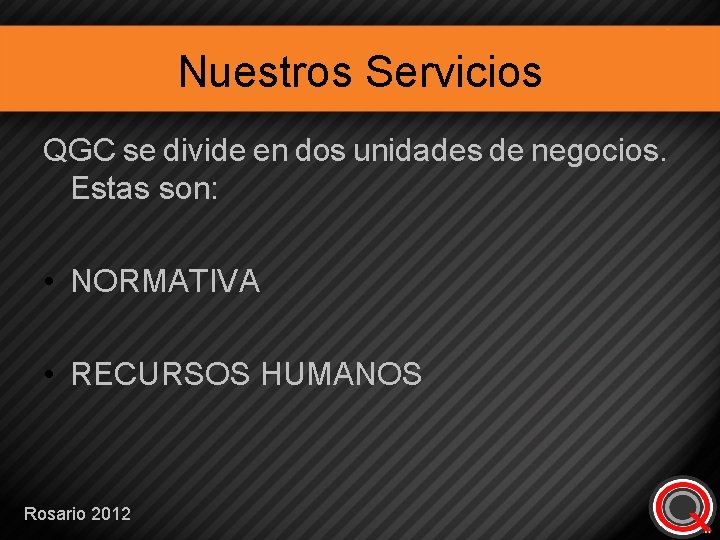 Nuestros Servicios

QGC se divide en dos unidades de negocios. Estas son:

• NORMATIVA

• RECURSOS HUMANOS

Rosario 2012